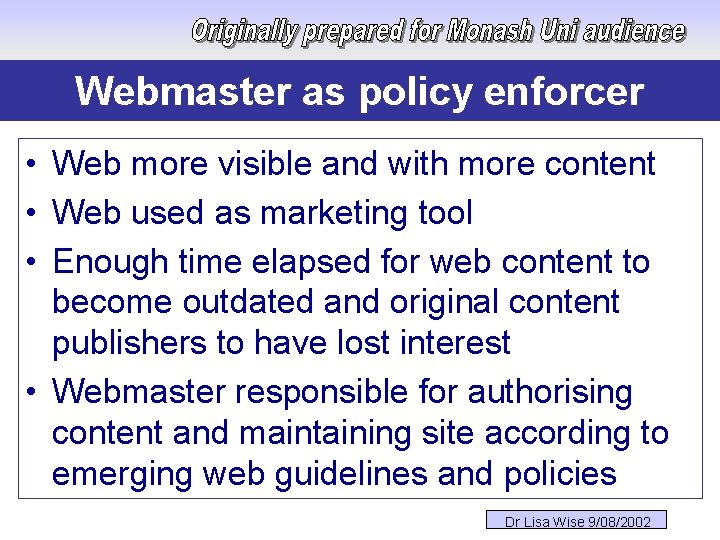 Originally prepared for Monash Uni audience

Webmaster as policy enforcer

• Web more visible and with more content
• Web used as marketing tool
• Enough time elapsed for web content to become outdated and original content publishers to have lost interest
• Webmaster responsible for authorising content and maintaining site according to emerging web guidelines and policies

Dr Lisa Wise 9/08/2002